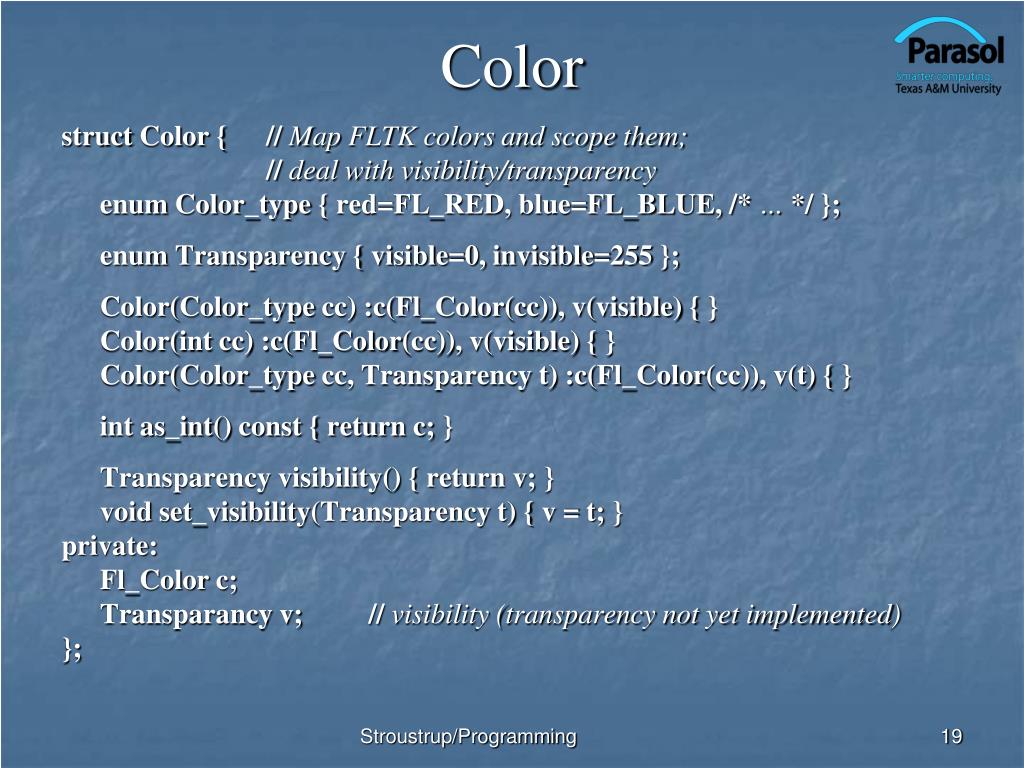 Color

Parasol
Smarter computing.
Texas A&M University

struct Color { // Map FLTK colors and scope them;
// deal with visibility/transparency
enum Color_type { red=FL_RED, blue=FL_BLUE, /* … */ };

enum Transparency { visible=0, invisible=255 };

Color(Color_type cc) :c(Fl_Color(cc)), v(visible) { }
Color(int cc) :c(Fl_Color(cc)), v(visible) { }
Color(Color_type cc, Transparency t) :c(Fl_Color(cc)), v(t) { }

int as_int() const { return c; }

Transparency visibility() { return v; }
void set_visibility(Transparency t) { v = t; }
private:
Fl_Color c;
Transparancy v; // visibility (transparency not yet implemented)
};

Stroustrup/Programming

19